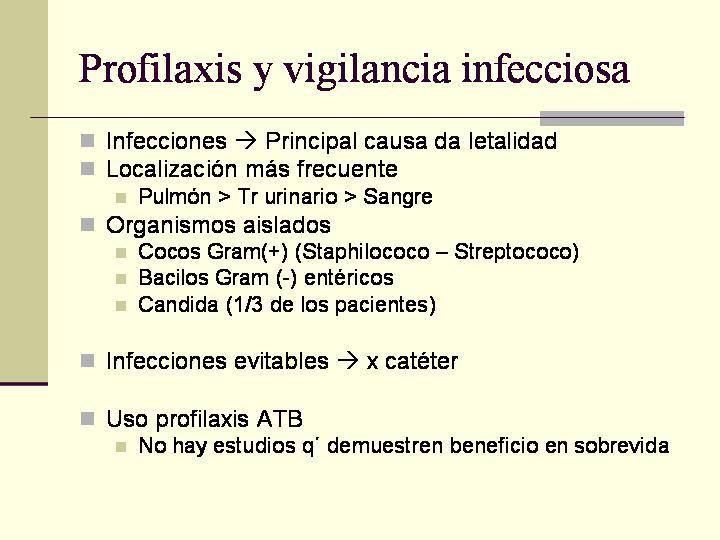 Profilaxis y vigilancia infecciosa

- Infecciones → Principal causa da letalidad
- Localización más frecuente
  - Pulmón > Tr urinario > Sangre
- Organismos aislados
  - Cocos Gram(+) (Staphilococo – Streptococo)
  - Bacilos Gram (-) entéricos
  - Candida (1/3 de los pacientes)

- Infecciones evitables → x catéter

- Uso profilaxis ATB
  - No hay estudios q´ demuestren beneficio en sobrevida